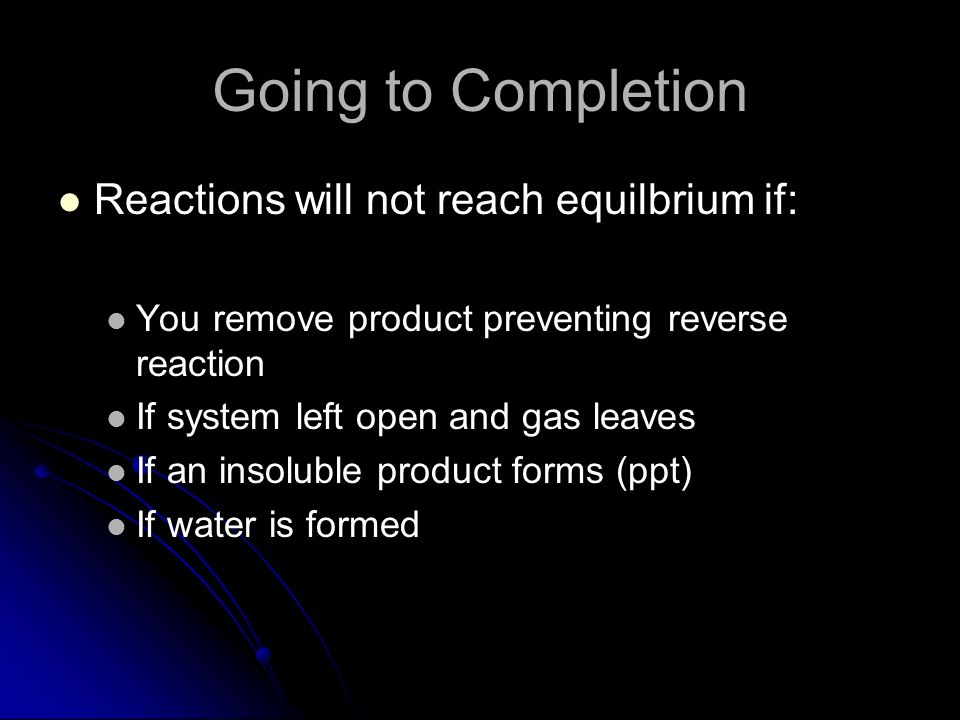 Going to Completion

- Reactions will not reach equilbrium if:
  - You remove product preventing reverse reaction
  - If system left open and gas leaves
  - If an insoluble product forms (ppt)
  - If water is formed